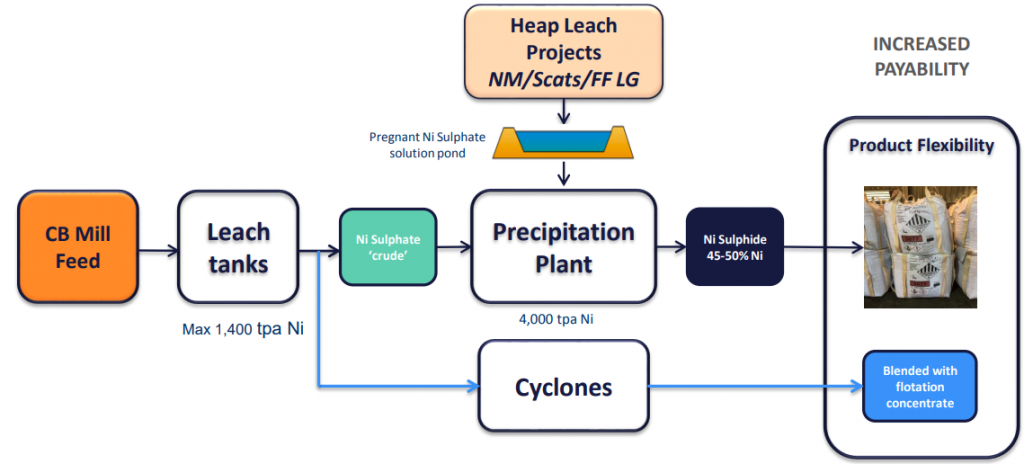 Heap Leach Projects
NM/Scats/FF LG

INCREASED PAYABILITY

Pregnant Ni Sulphate solution pond

Product Flexibility

CB Mill Feed

Leach tanks

Ni Sulphate 'crude'

Precipitation Plant

Ni Sulphide 45-50% Ni

Max 1,400 tpa Ni

4,000 tpa Ni

Cyclones

Blended with flotation concentrate